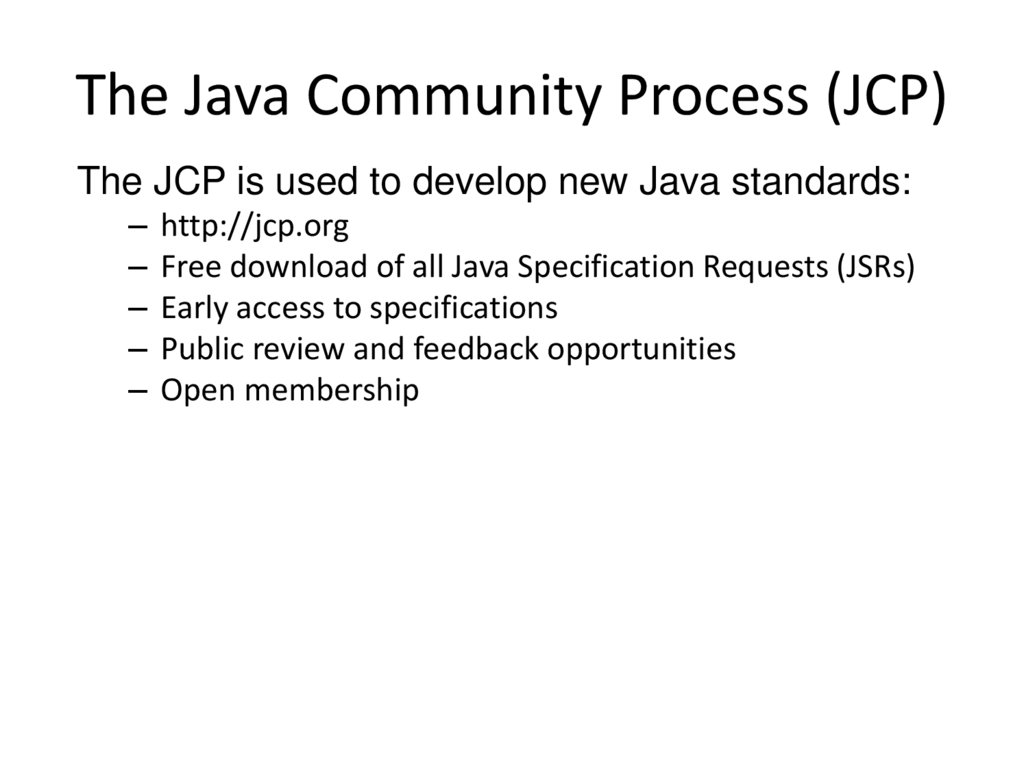 The Java Community Process (JCP)

The JCP is used to develop new Java standards:

– http://jcp.org
– Free download of all Java Specification Requests (JSRs)
– Early access to specifications
– Public review and feedback opportunities
– Open membership